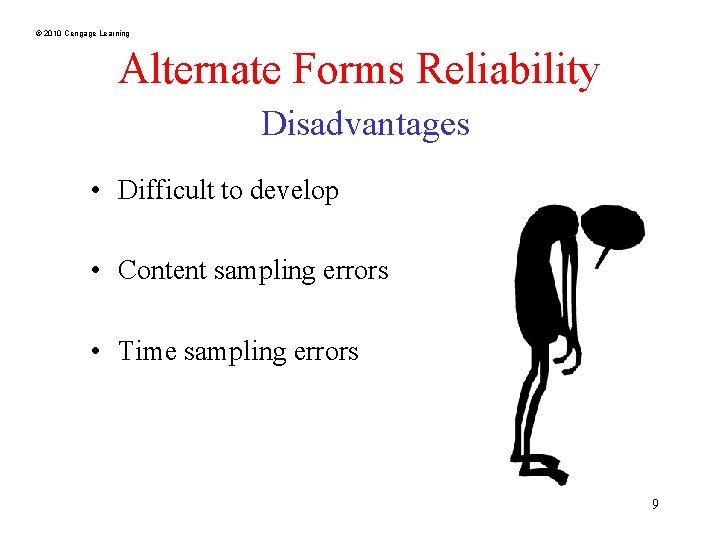 © 2010 Cengage Learning

Alternate Forms Reliability

Disadvantages

• Difficult to develop

• Content sampling errors

• Time sampling errors

9